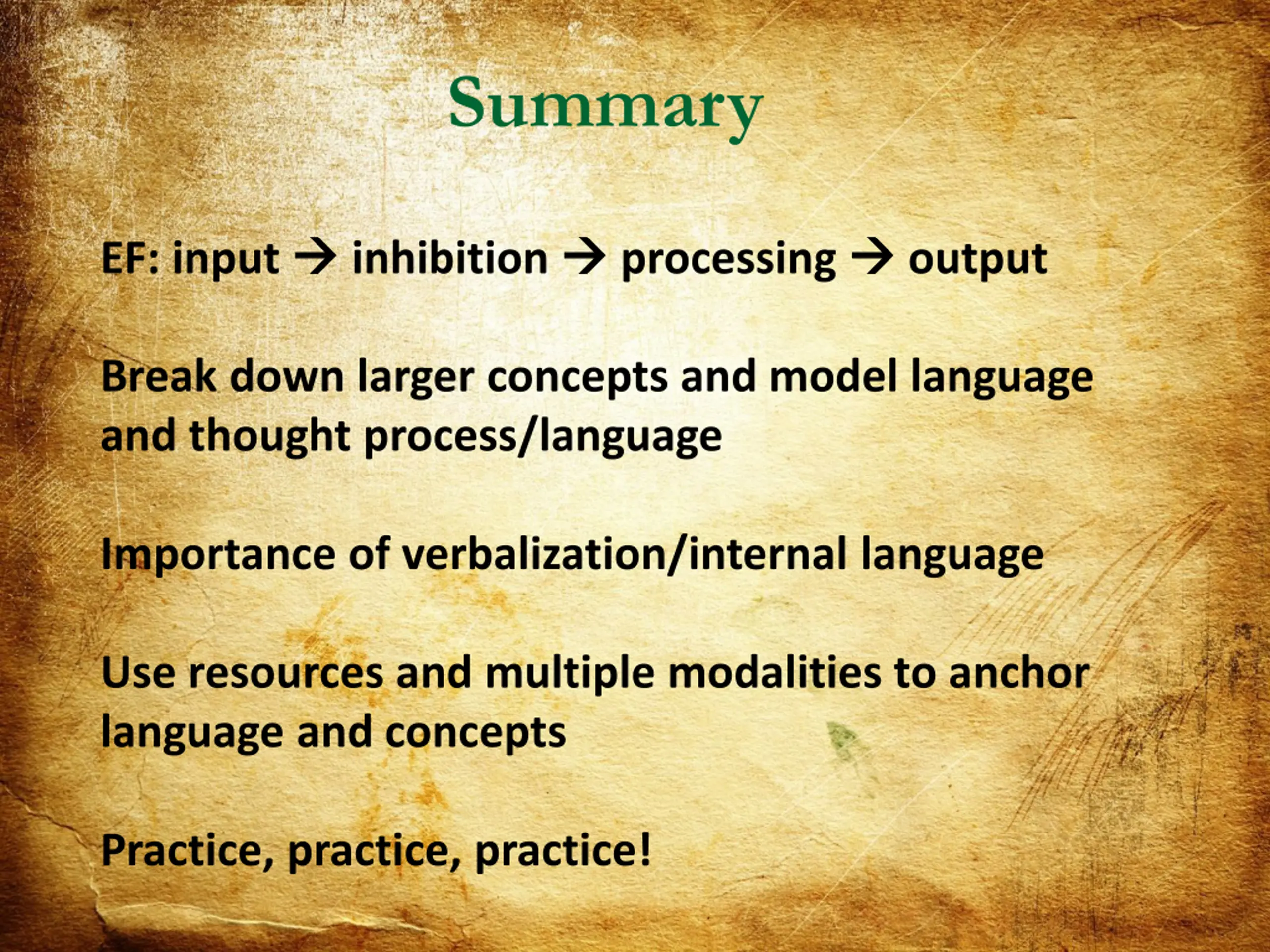 Summary

EF: input → inhibition → processing → output

Break down larger concepts and model language and thought process/language

Importance of verbalization/internal language

Use resources and multiple modalities to anchor language and concepts

Practice, practice, practice!